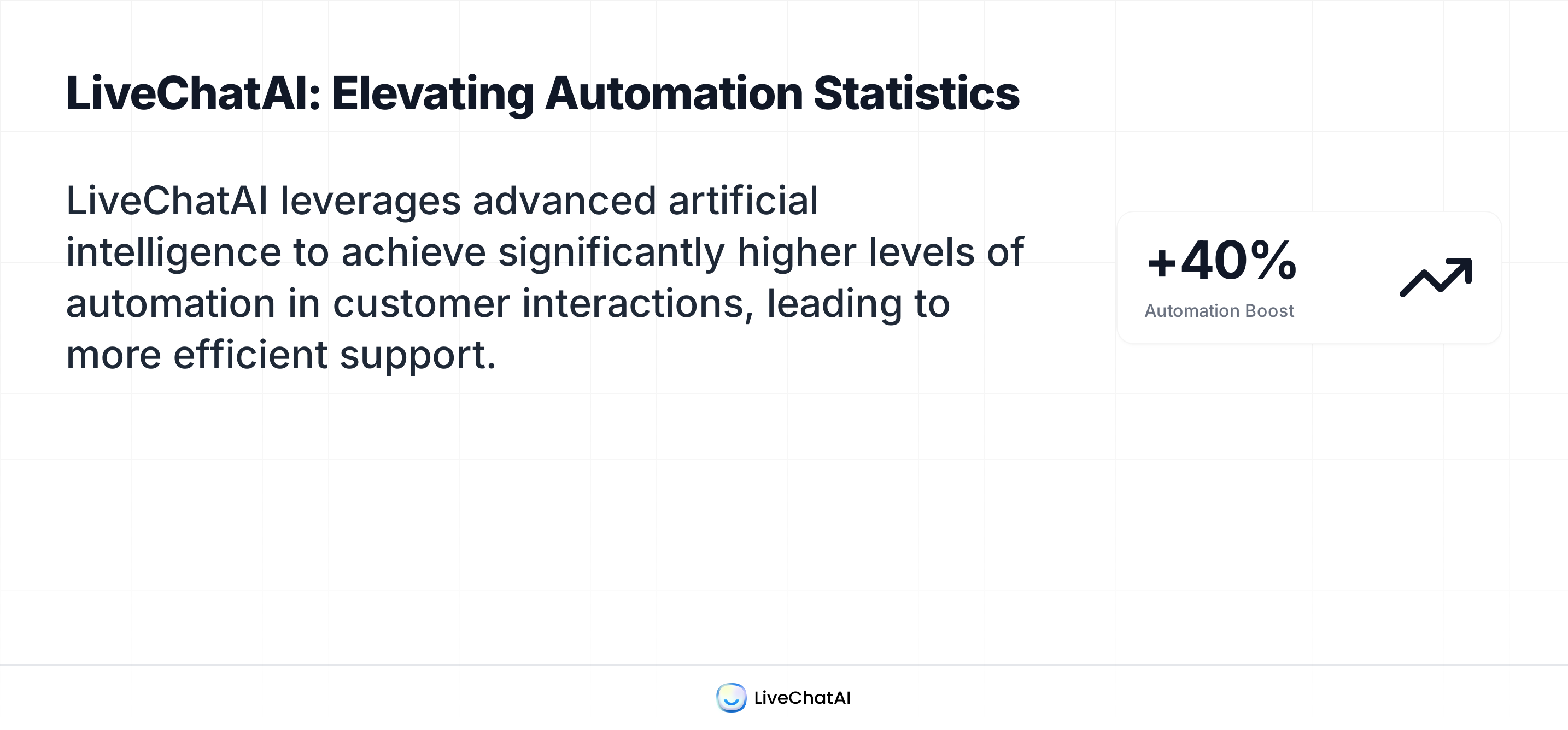 LiveChatAI: Elevating Automation Statistics

LiveChatAI leverages advanced artificial intelligence to achieve significantly higher levels of automation in customer interactions, leading to more efficient support.

+40%

Automation Boost

LiveChatAI